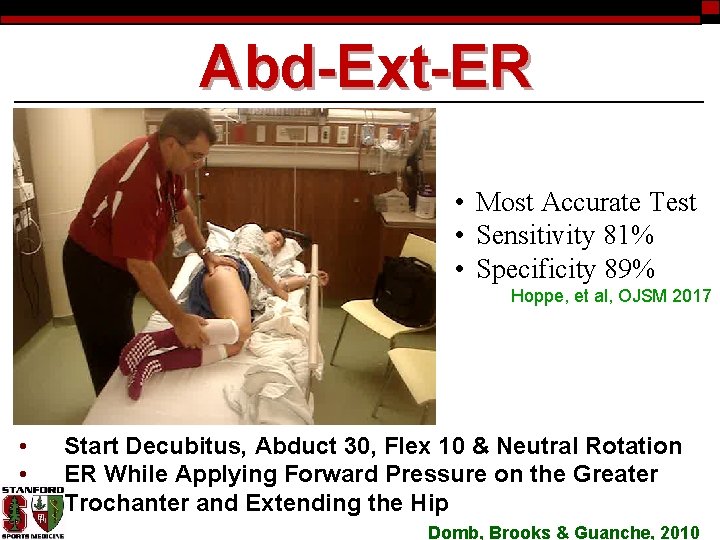 Abd-Ext-ER

• Most Accurate Test
• Sensitivity 81%
• Specificity 89%

Hoppe, et al, OJSM 2017

• Start Decubitus, Abduct 30, Flex 10 & Neutral Rotation
• ER While Applying Forward Pressure on the Greater Trochanter and Extending the Hip

STANFORD
SPORTS MEDICINE

Domb, Brooks & Guanche, 2010